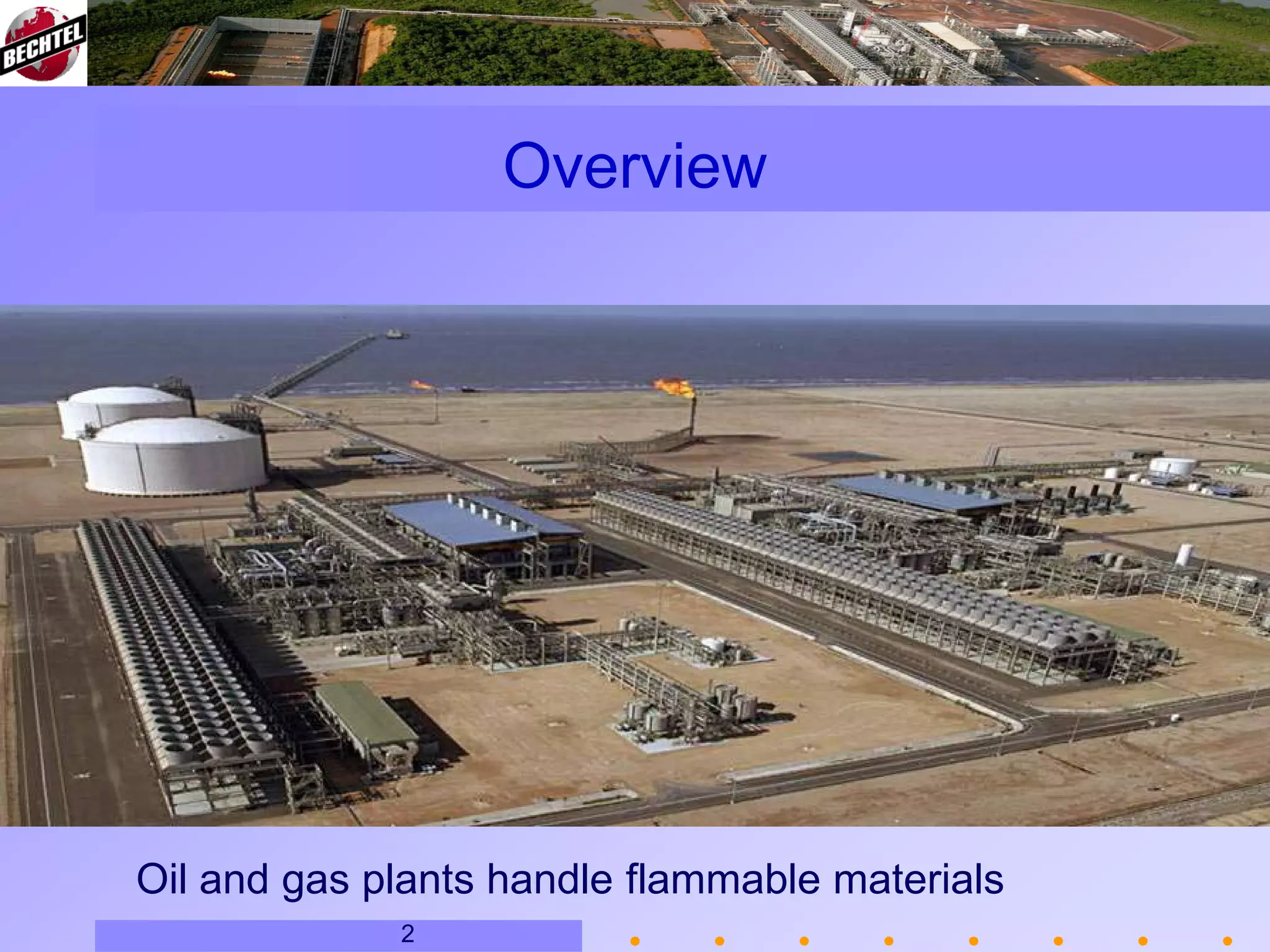 BECHTEL

Overview

Oil and gas plants handle flammable materials

2